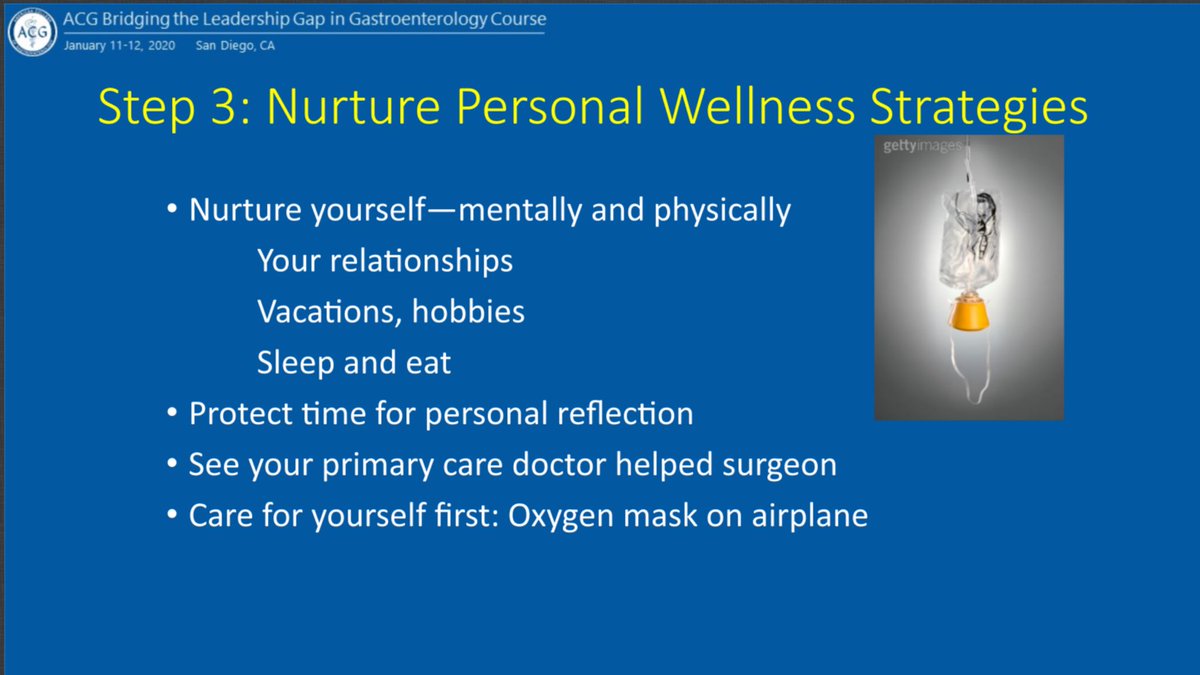 ACG

ACG Bridging the Leadership Gap in Gastroenterology Course
January 11-12, 2020 San Diego, CA

Step 3: Nurture Personal Wellness Strategies

gettyimages

• Nurture yourself—mentally and physically
Your relationships
Vacations, hobbies
Sleep and eat
• Protect time for personal reflection
• See your primary care doctor helped surgeon
• Care for yourself first: Oxygen mask on airplane